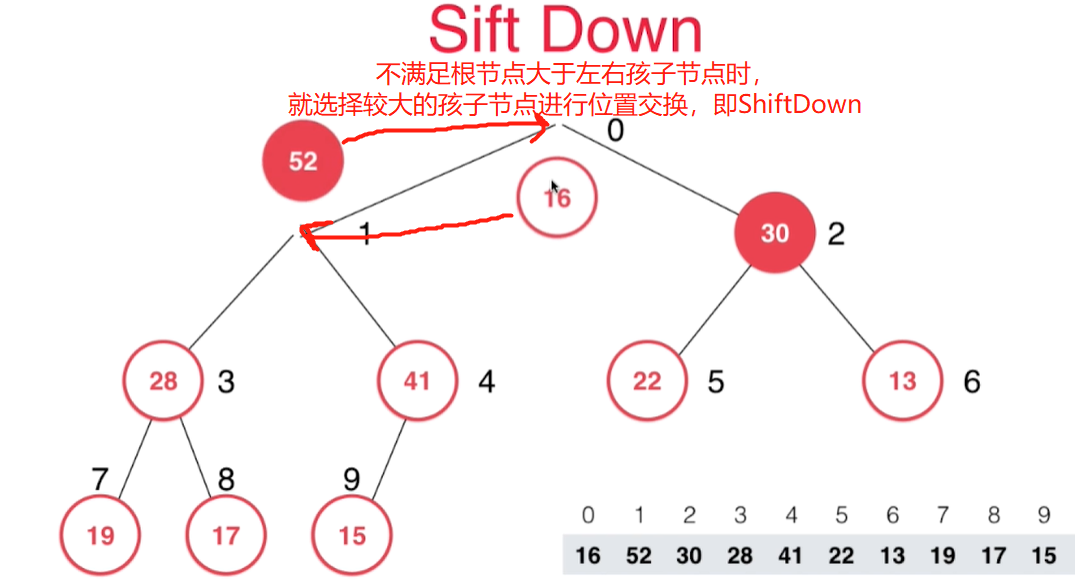 Sift Down

不满足根节点大于左右孩子节点时，
就选择较大的孩子节点进行位置交换，即ShiftDown

52

0

16

1

30 2

28 3

41 4

22 5

13 6

7

8

9

19

17

15

| 0 | 1 | 2 | 3 | 4 | 5 | 6 | 7 | 8 | 9 |
|---|---|---|---|---|---|---|---|---|---|
| 16 | 52 | 30 | 28 | 41 | 22 | 13 | 19 | 17 | 15 |